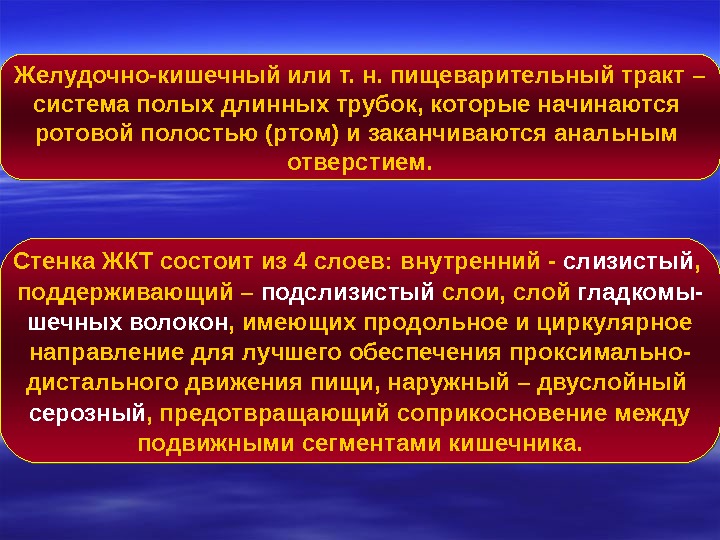 Желудочно-кишечный или т. н. пищеварительный тракт – система полых длинных трубок, которые начинаются ротовой полостью (ртом) и заканчиваются анальным отверстием.

Стенка ЖКТ состоит из 4 слоев: внутренний - слизистый, поддерживающий – подслизистый слои, слой гладкомышечных волокон, имеющих продольное и циркулярное направление для лучшего обеспечения проксимально-дистального движения пищи, наружный – двуслойный серозный, предотвращающий соприкосновение между подвижными сегментами кишечника.